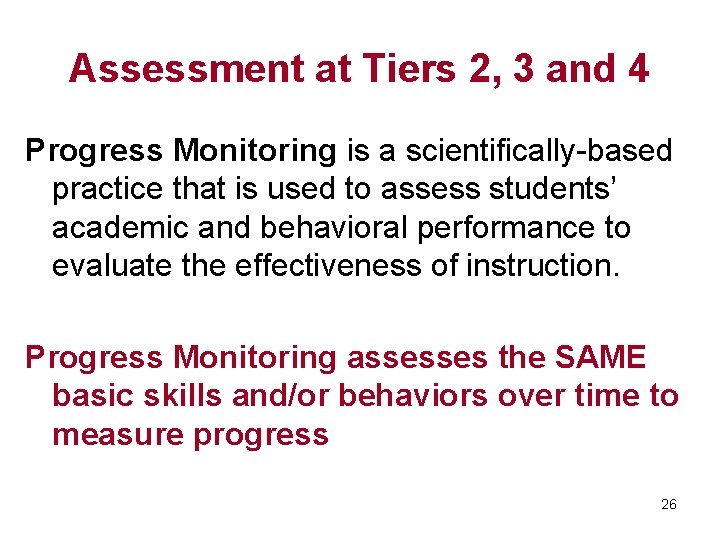 Assessment at Tiers 2, 3 and 4

Progress Monitoring is a scientifically-based practice that is used to assess students' academic and behavioral performance to evaluate the effectiveness of instruction.

Progress Monitoring assesses the SAME basic skills and/or behaviors over time to measure progress

26